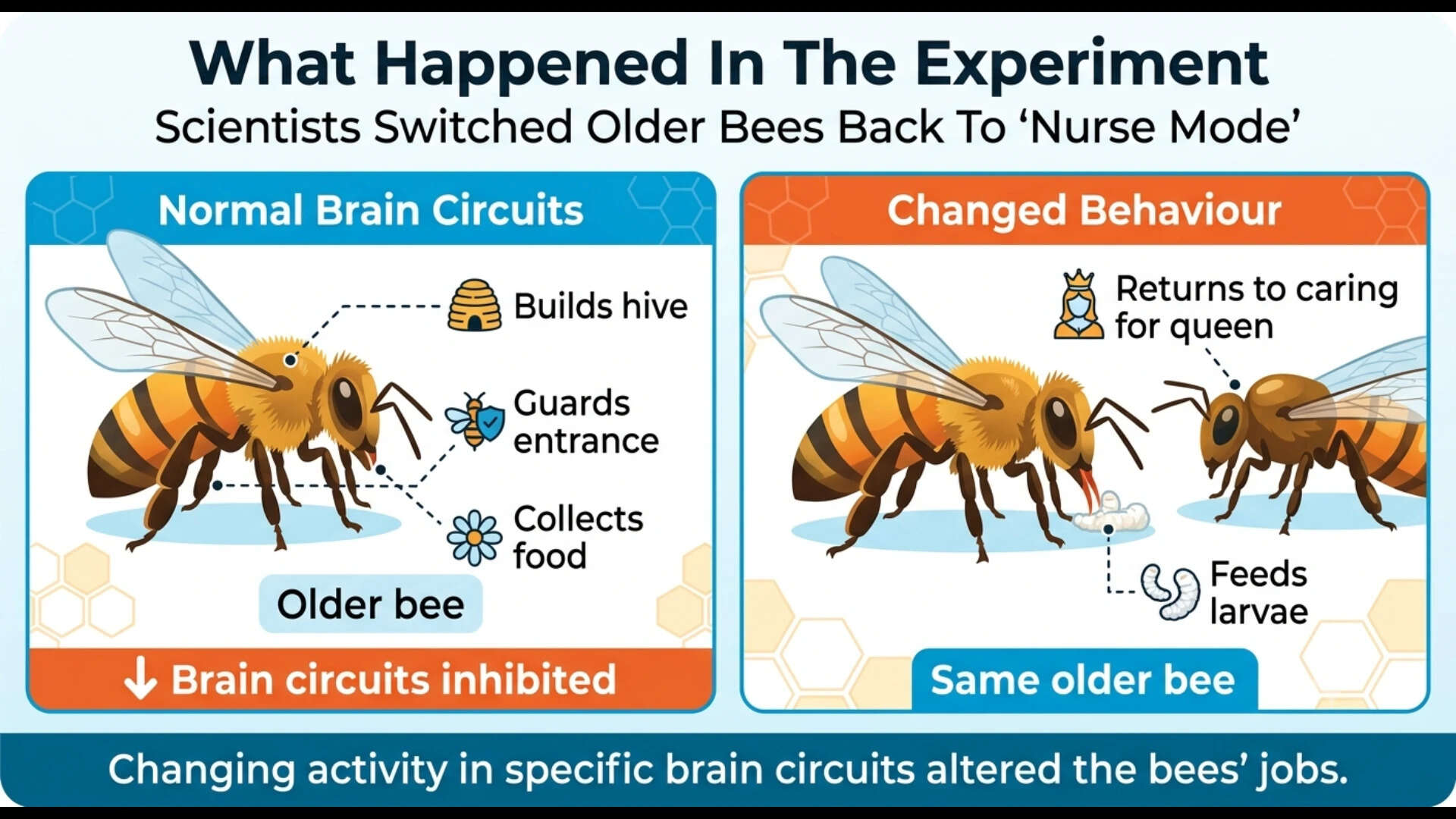 What Happened In The Experiment
Scientists Switched Older Bees Back To ‘Nurse Mode’

Normal Brain Circuits

Builds hive

Guards entrance

Collects food

Older bee

↓ Brain circuits inhibited

Changed Behaviour

Returns to caring for queen

Feeds larvae

Same older bee

Changing activity in specific brain circuits altered the bees’ jobs.